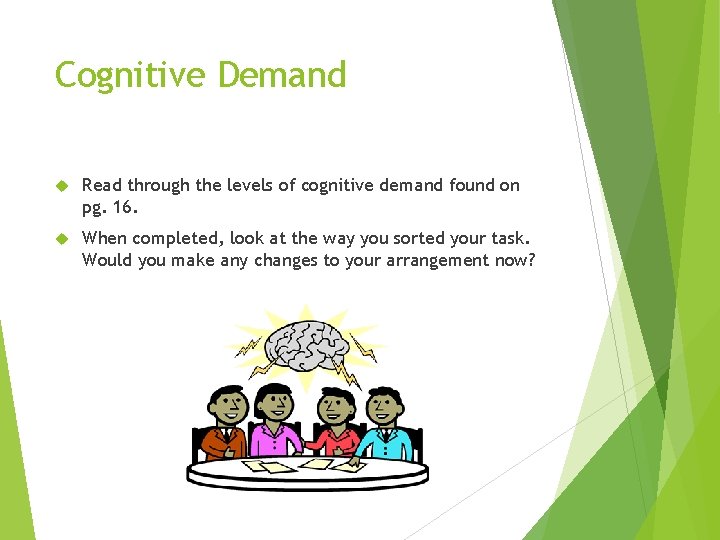 Cognitive Demand

Read through the levels of cognitive demand found on pg. 16.

When completed, look at the way you sorted your task. Would you make any changes to your arrangement now?